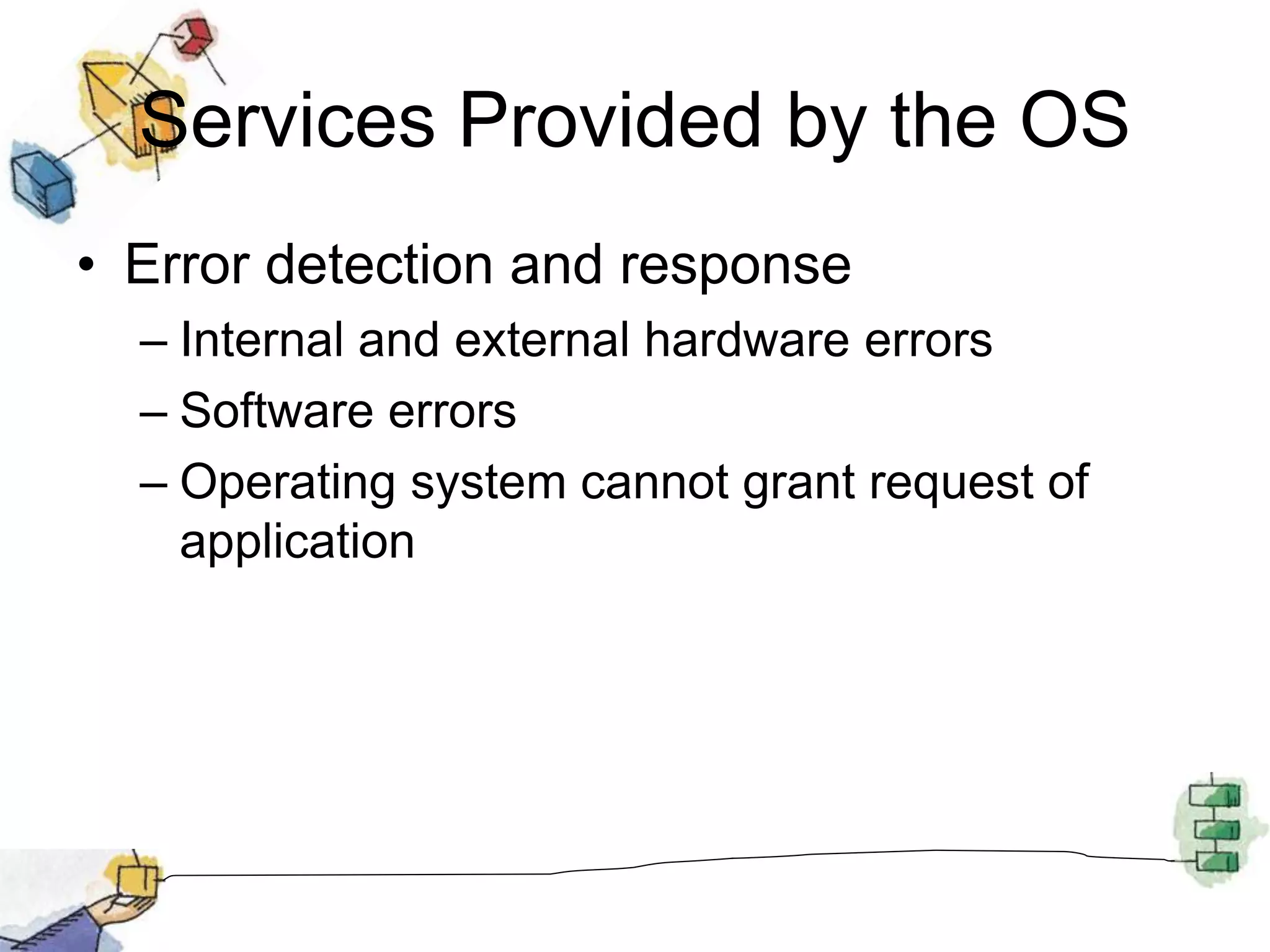 Services Provided by the OS

• Error detection and response
– Internal and external hardware errors
– Software errors
– Operating system cannot grant request of application